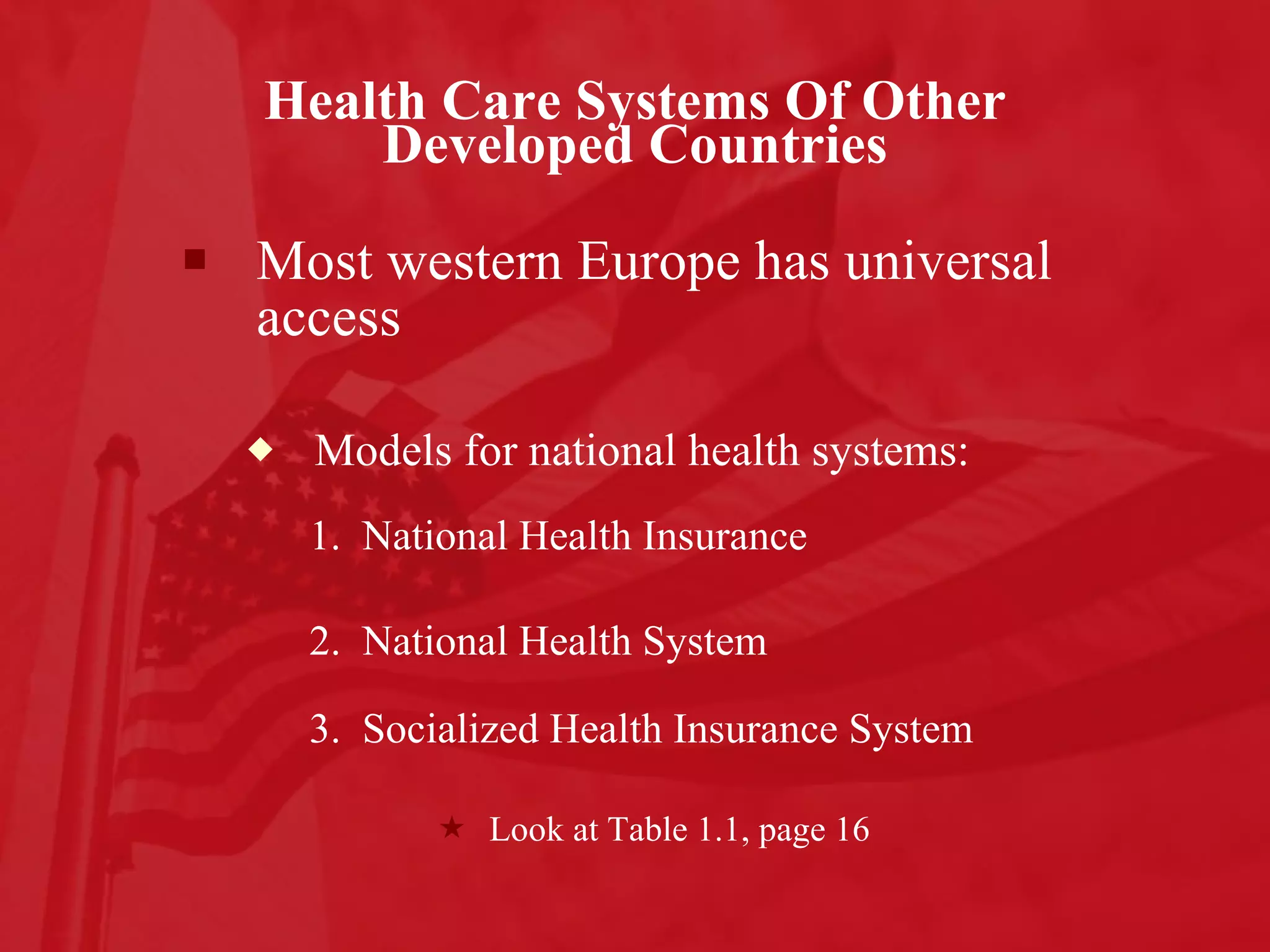 Health Care Systems Of Other Developed Countries

Most western Europe has universal access

Models for national health systems:

1. National Health Insurance

2. National Health System

3. Socialized Health Insurance System

Look at Table 1.1, page 16